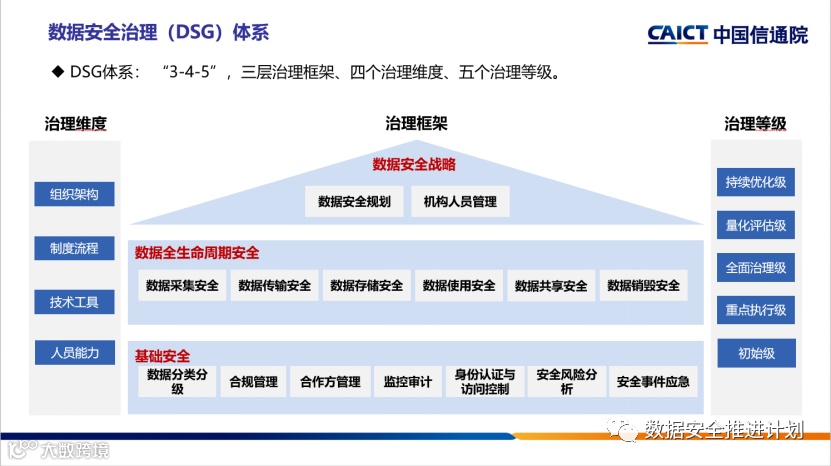 数据安全治理（DSG）体系

CAICT 中国信通院

◆ DSG体系：“3-4-5”，三层治理框架、四个治理维度、五个治理等级。

治理维度

组织架构

制度流程

技术工具

人员能力

治理框架

数据安全战略

数据安全规划

机构人员管理

数据全生命周期安全

数据采集安全

数据传输安全

数据存储安全

数据使用安全

数据共享安全

数据销毁安全

基础安全

数据分类分级

合规管理

合作方管理

监控审计

身份认证与访问控制

安全风险分析

安全事件应急

治理等级

持续优化级

量化评估级

全面治理级

重点执行级

初始级

数据安全推进计划

大数跨境